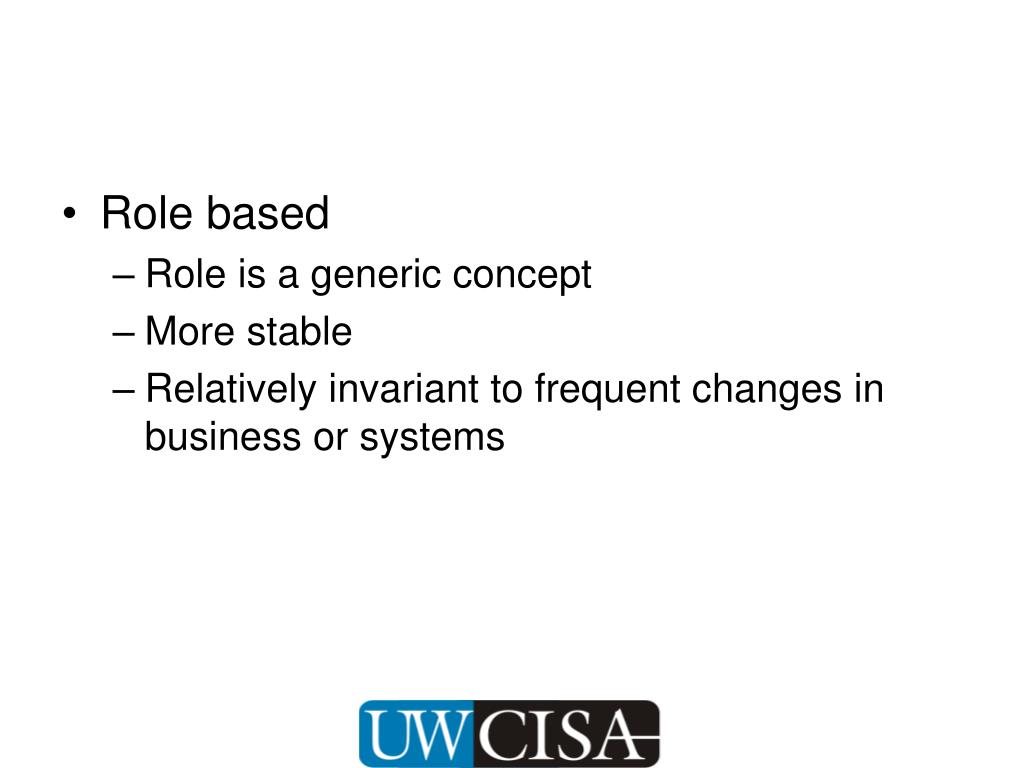 • Role based
– Role is a generic concept
– More stable
– Relatively invariant to frequent changes in business or systems

UWCISA